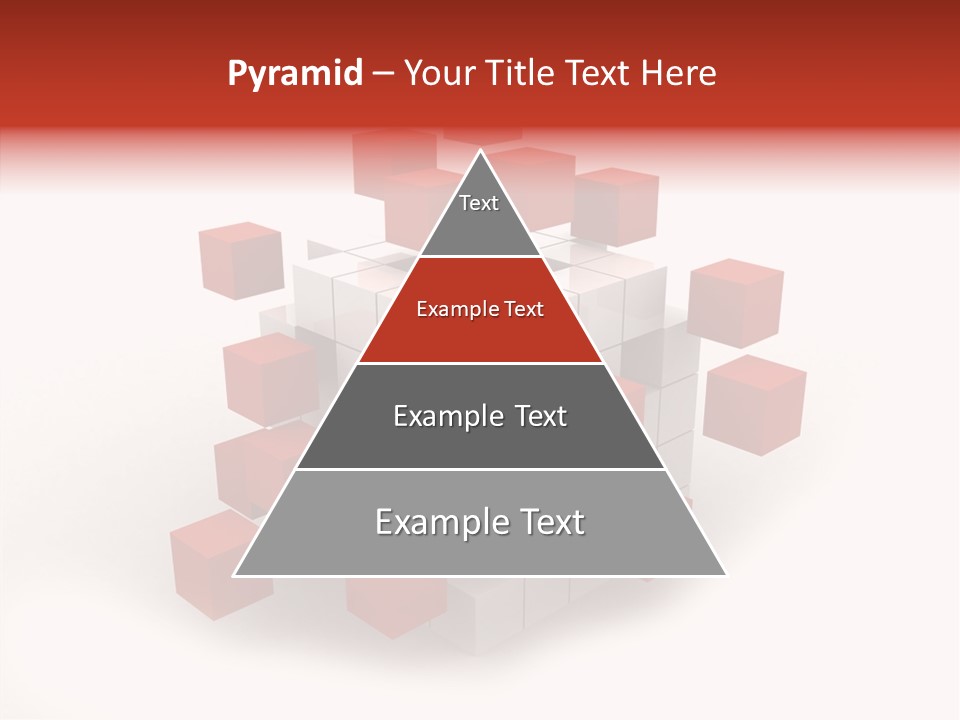 Pyramid – Your Title Text Here

Text

Example Text

Example Text

Example Text